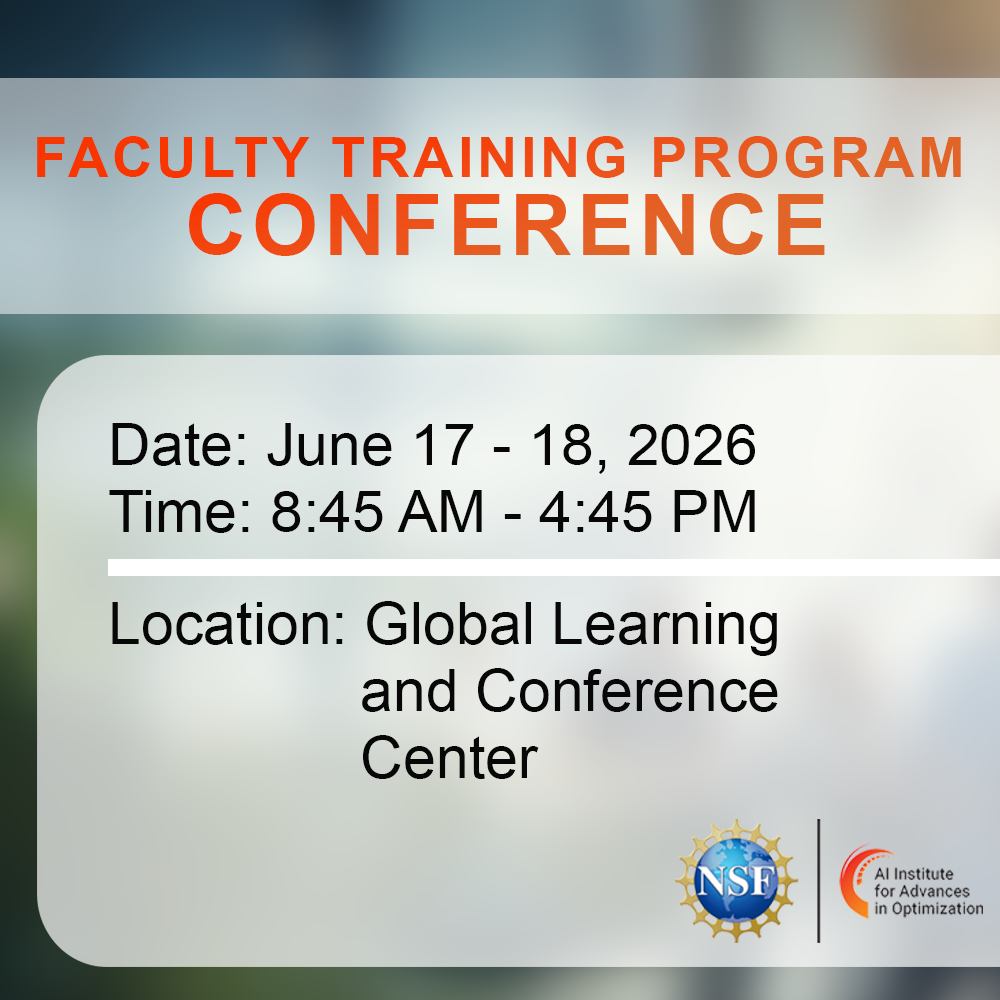 FACULTY TRAINING PROGRAM
CONFERENCE

Date: June 17 - 18, 2026
Time: 8:45 AM - 4:45 PM

Location: Global Learning and Conference Center

NSF

AI Institute for Advances in Optimization